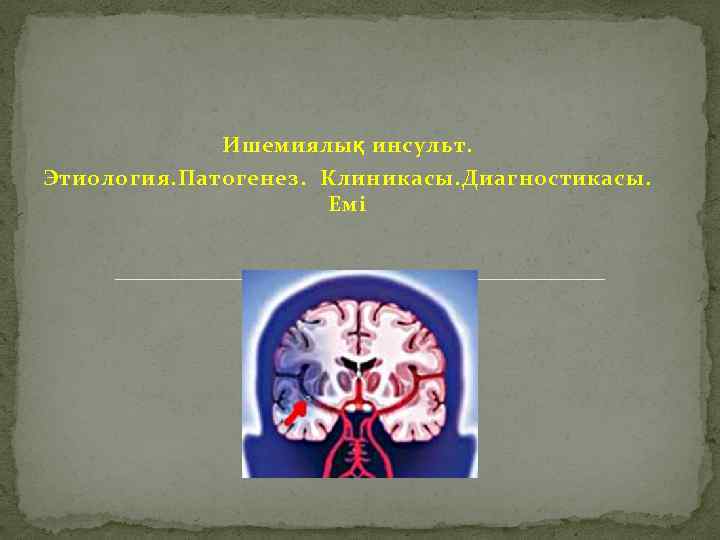 Ишемиялық инсульт.
Этиология.Патогенез. Клиникасы.Диагностикасы. Емі